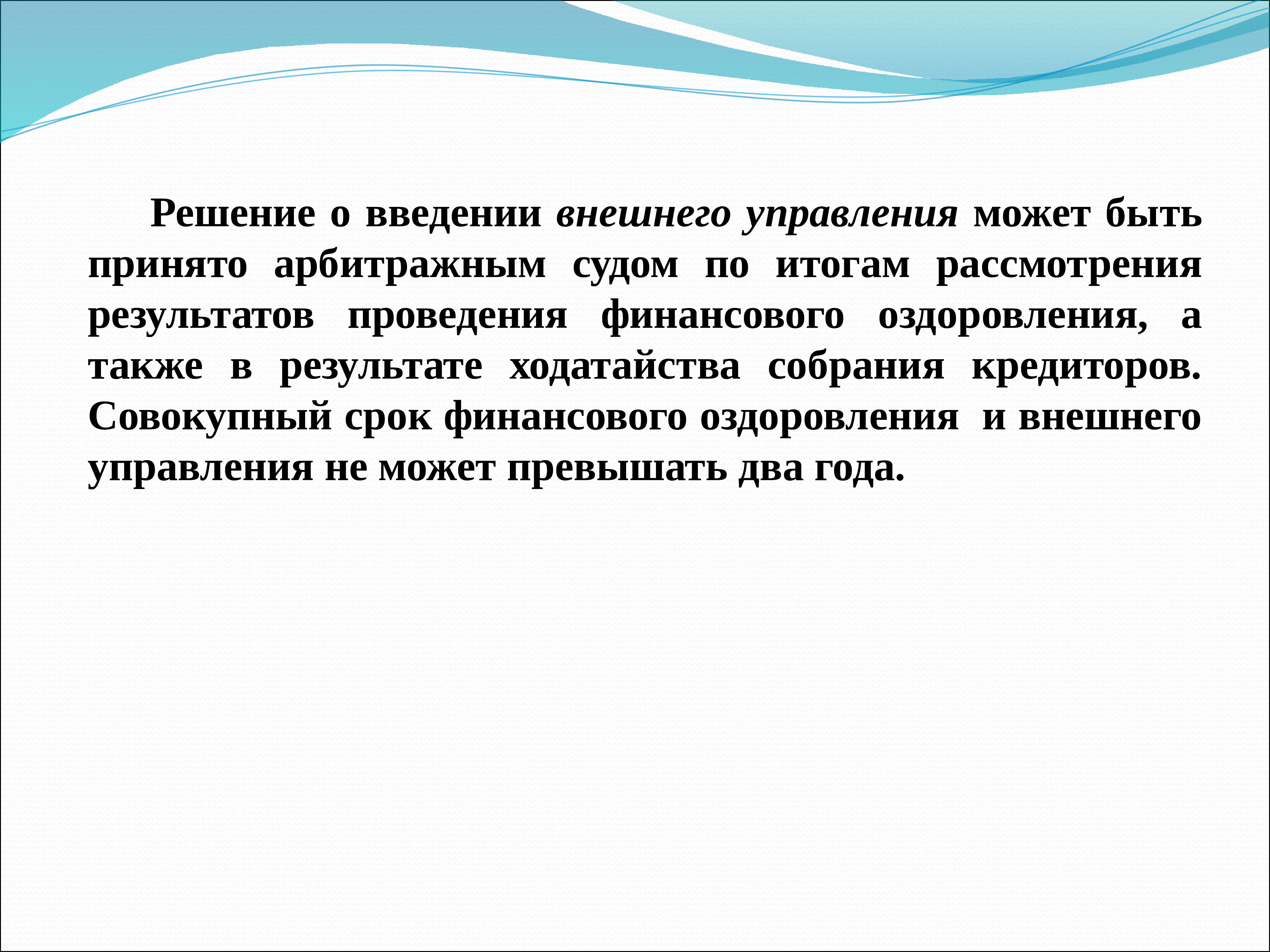 Решение о введении внешнего управления может быть принято арбитражным судом по итогам рассмотрения результатов проведения финансового оздоровления, а также в результате ходатайства собрания кредиторов. Совокупный срок финансового оздоровления и внешнего управления не может превышать два года.